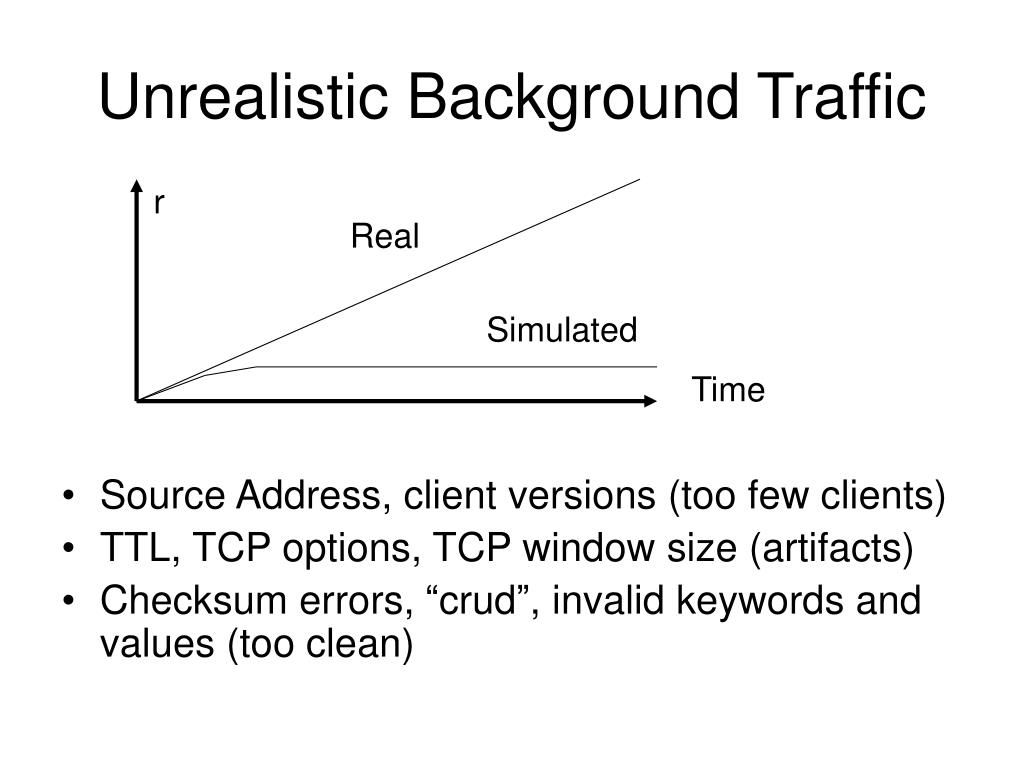 Unrealistic Background Traffic

r

Real

Simulated

Time

• Source Address, client versions (too few clients)
• TTL, TCP options, TCP window size (artifacts)
• Checksum errors, “crud”, invalid keywords and values (too clean)